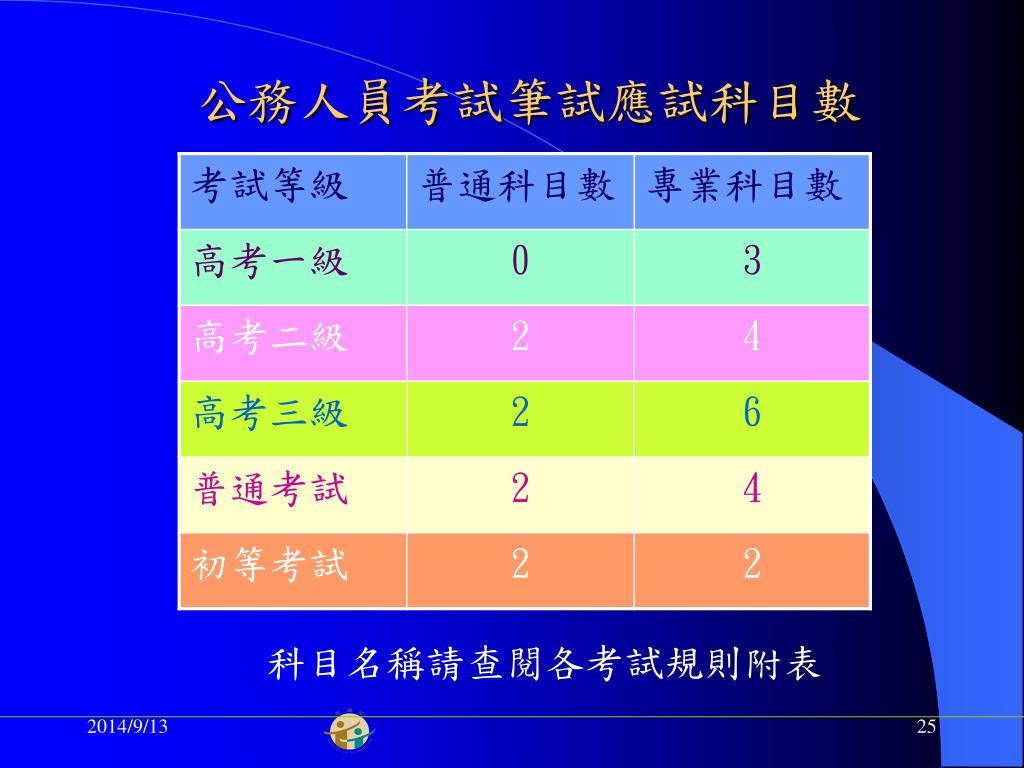 公務人員考試筆試應試科目數

| 考試等級 | 普通科目數 | 專業科目數 |
|---|---|---|
| 高考一級 | 0 | 3 |
| 高考二級 | 2 | 4 |
| 高考三級 | 2 | 6 |
| 普通考試 | 2 | 4 |
| 初等考試 | 2 | 2 |

科目名稱請查閱各考試規則附表

2014/9/13

25